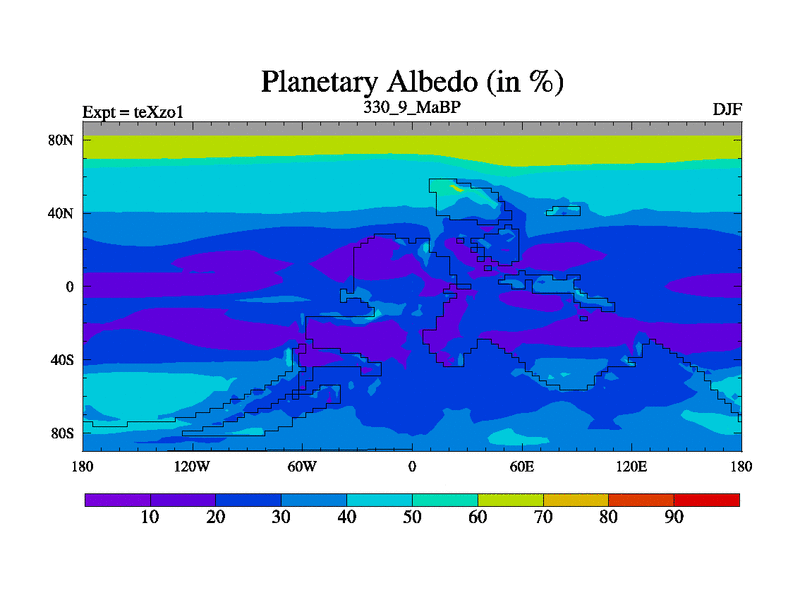 Planetary Albedo (in %)

Expt = teXzo1

330_9_MaBP

DJF

80N
40N
0
40S
80S

180
120W
60W
0
60E
120E
180

10
20
30
40
50
60
70
80
90